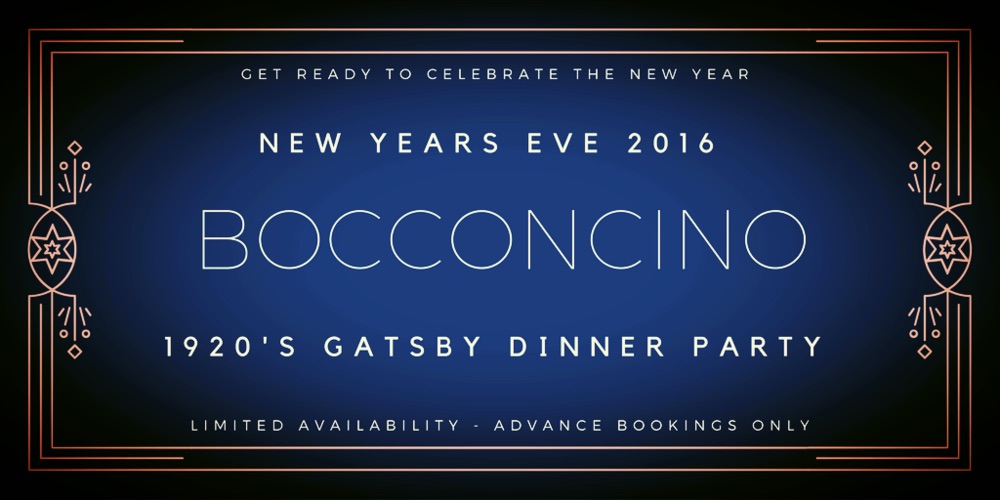 GET READY TO CELEBRATE THE NEW YEAR

NEW YEARS EVE 2016

BOCCONCINO

1920'S GATSBY DINNER PARTY

LIMITED AVAILABILITY - ADVANCE BOOKINGS ONLY